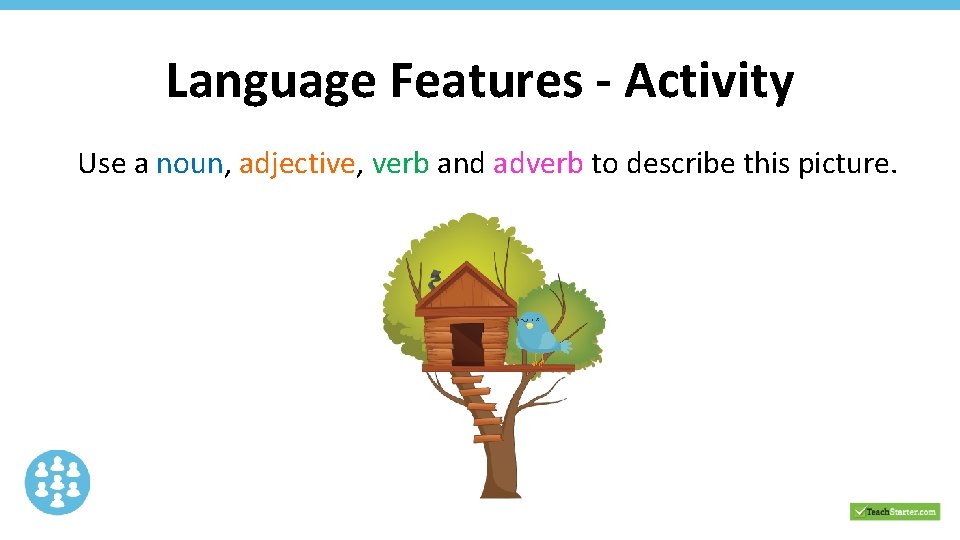 Language Features - Activity

Use a noun, adjective, verb and adverb to describe this picture.

TeachStarter.com